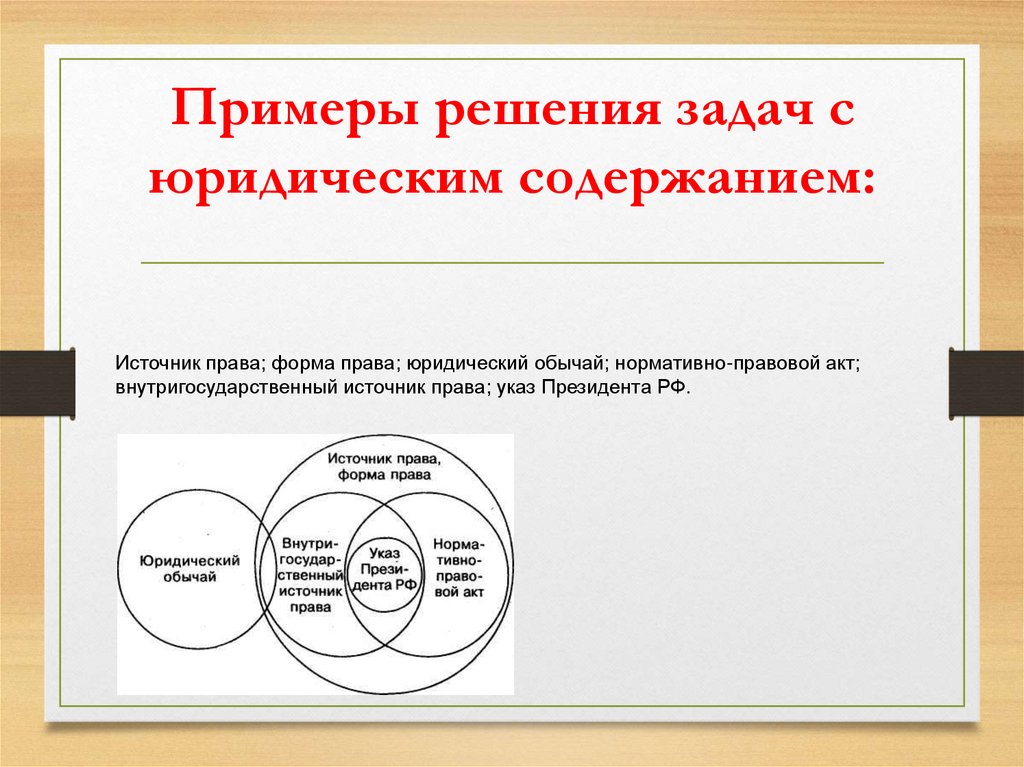 Примеры решения задач с юридическим содержанием:

Источник права; форма права; юридический обычай; нормативно-правовой акт; внутригосударственный источник права; указ Президента РФ.

Источник права, форма права

Юридический обычай

Внутригосударственный источник права

Указ Президента РФ

Нормативно-правовой акт